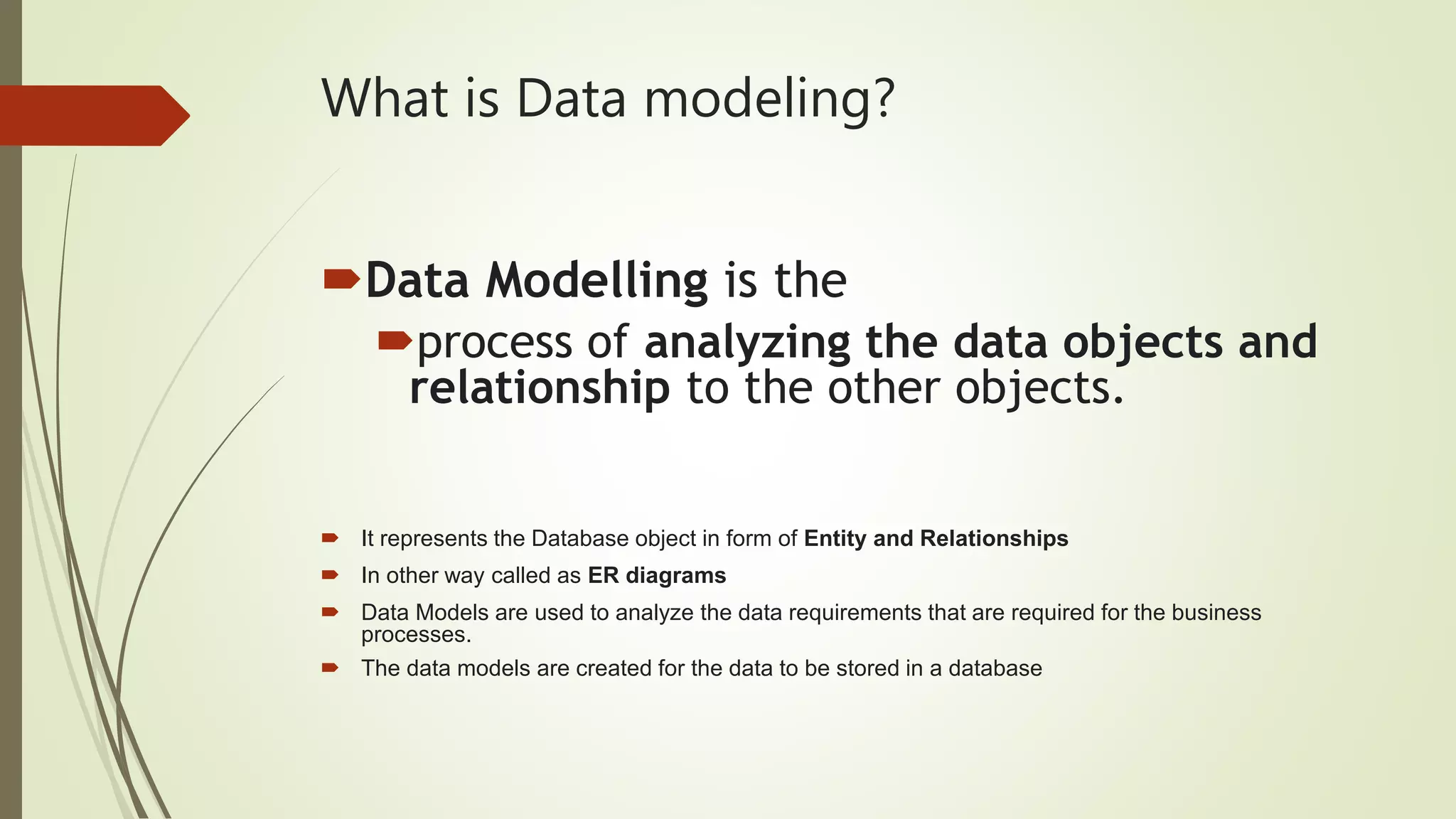 What is Data modeling?

Data Modelling is the

process of analyzing the data objects and relationship to the other objects.

It represents the Database object in form of Entity and Relationships

In other way called as ER diagrams

Data Models are used to analyze the data requirements that are required for the business processes.

The data models are created for the data to be stored in a database